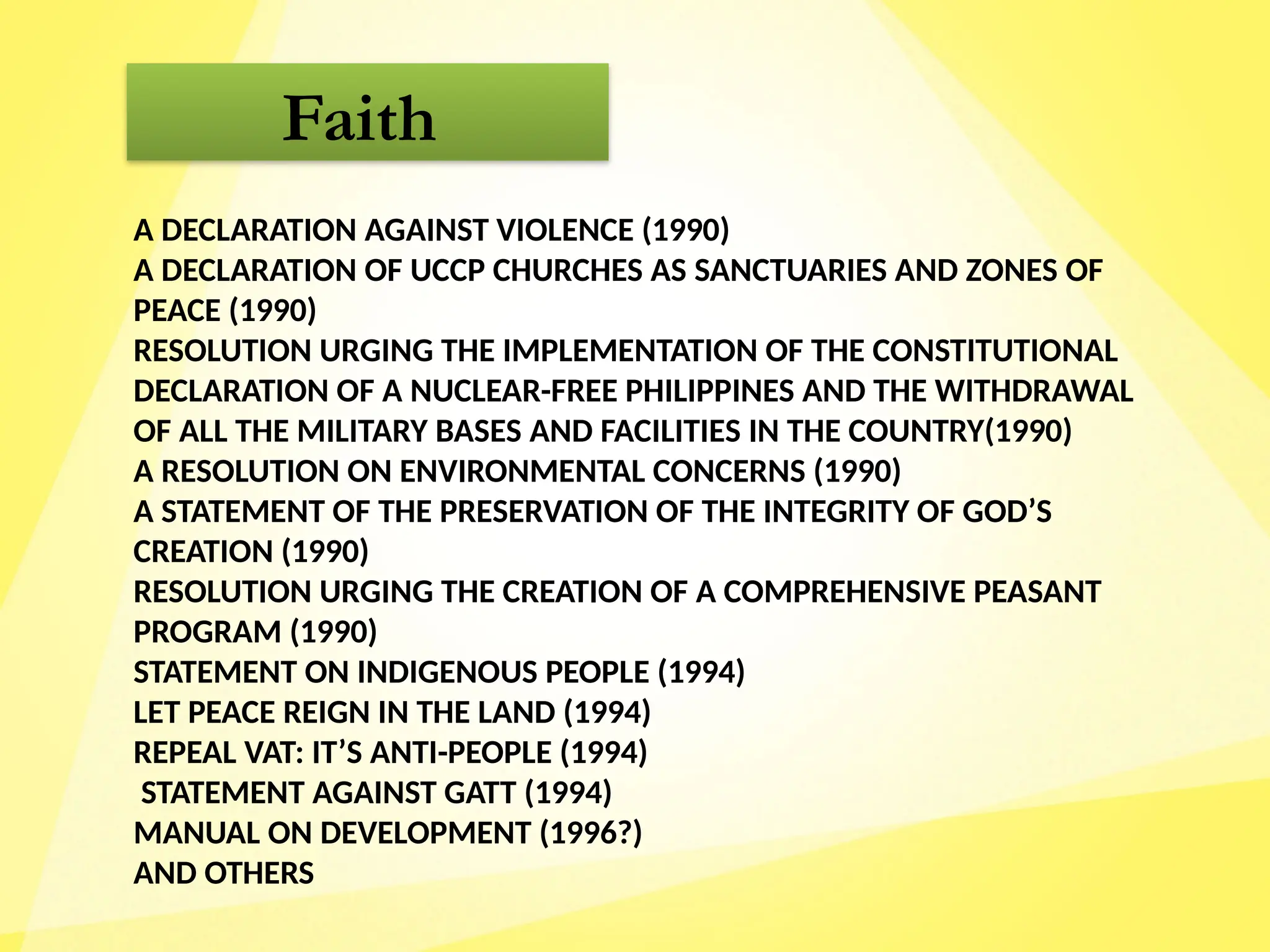 Faith

A DECLARATION AGAINST VIOLENCE (1990)
A DECLARATION OF UCCP CHURCHES AS SANCTUARIES AND ZONES OF PEACE (1990)
RESOLUTION URGING THE IMPLEMENTATION OF THE CONSTITUTIONAL DECLARATION OF A NUCLEAR-FREE PHILIPPINES AND THE WITHDRAWAL OF ALL THE MILITARY BASES AND FACILITIES IN THE COUNTRY(1990)
A RESOLUTION ON ENVIRONMENTAL CONCERNS (1990)
A STATEMENT OF THE PRESERVATION OF THE INTEGRITY OF GOD'S CREATION (1990)
RESOLUTION URGING THE CREATION OF A COMPREHENSIVE PEASANT PROGRAM (1990)
STATEMENT ON INDIGENOUS PEOPLE (1994)
LET PEACE REIGN IN THE LAND (1994)
REPEAL VAT: IT'S ANTI-PEOPLE (1994)
STATEMENT AGAINST GATT (1994)
MANUAL ON DEVELOPMENT (1996?)
AND OTHERS